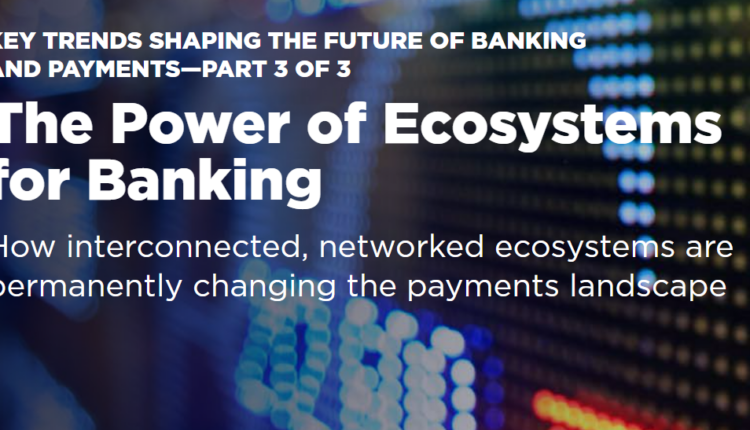 KEY TRENDS SHAPING THE FUTURE OF BANKING AND PAYMENTS—PART 3 OF 3

The Power of Ecosystems for Banking

How interconnected, networked ecosystems are permanently changing the payments landscape